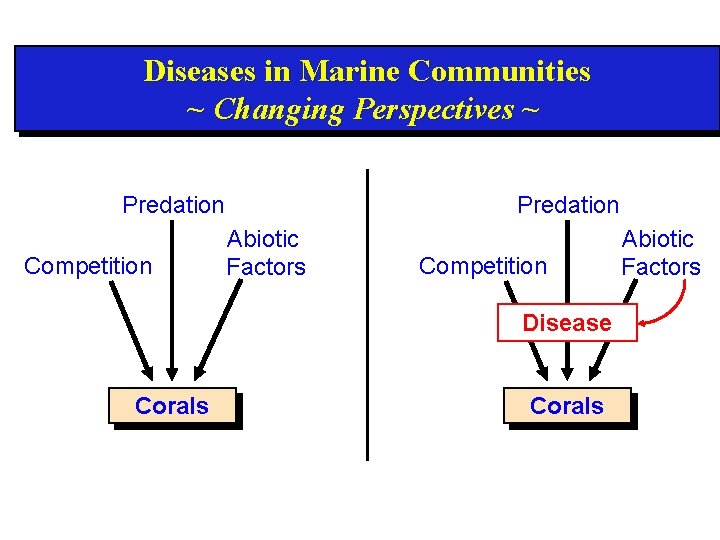 Diseases in Marine Communities
~ Changing Perspectives ~

Predation
Competition
Abiotic Factors
Corals

Predation
Competition
Abiotic Factors
Disease
Corals